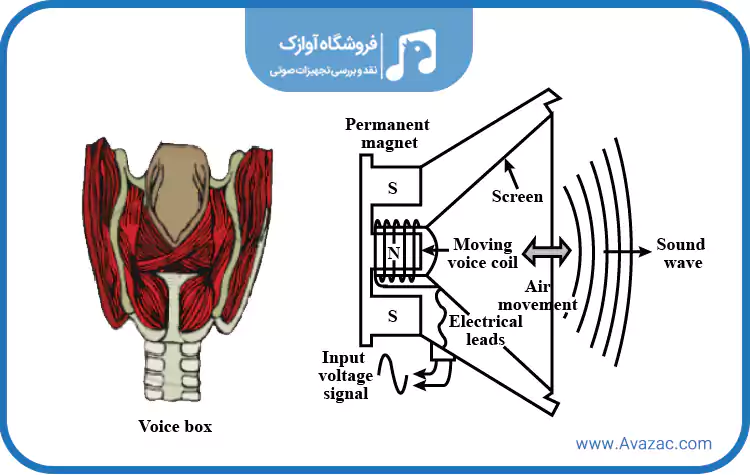 فروشگاه آوازک
نقد و بررسی تجهیزات صوتی

Permanent magnet

S

N

S

Screen

Moving voice coil

Air movement

Sound wave

Electrical leads

Input voltage signal

Voice box

www.Avazac.com